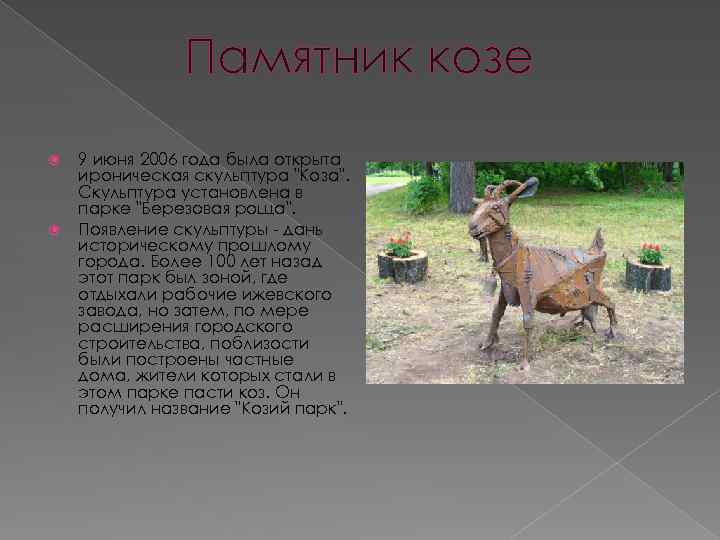 Памятник козе

9 июня 2006 года была открыта ироническая скульптура "Коза". Скульптура установлена в парке "Березовая роща".

Появление скульптуры - дань историческому прошлому города. Более 100 лет назад этот парк был зоной, где отдыхали рабочие ижевского завода, но затем, по мере расширения городского строительства, поблизости были построены частные дома, жители которых стали в этом парке пасти коз. Он получил название "Козий парк".